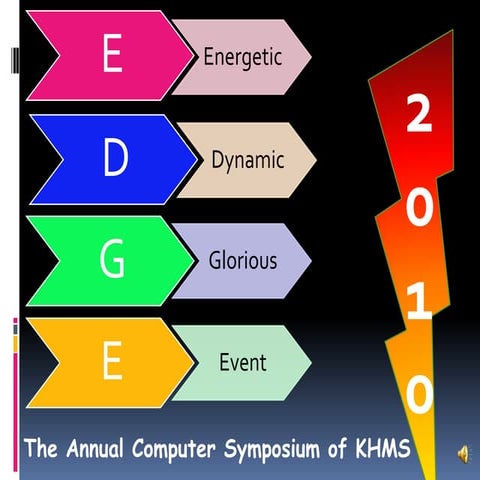 E
Energetic
D
Dynamic
G
Glorious
E
Event

2
0
1
0

The Annual Computer Symposium of KHMS